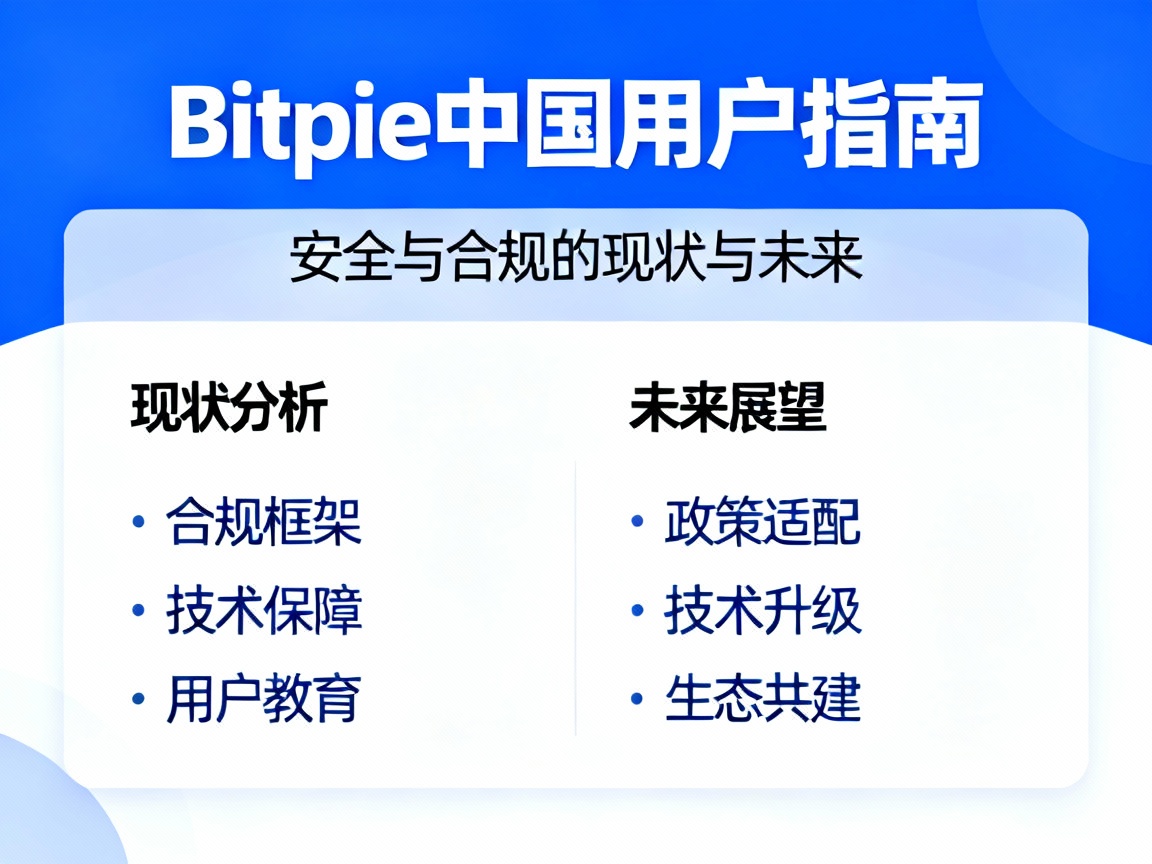 Bitpie中国用户指南

安全与合规的现状与未来

现状分析

• 合规框架
• 技术保障
• 用户教育

未来展望

• 政策适配
• 技术升级
• 生态共建